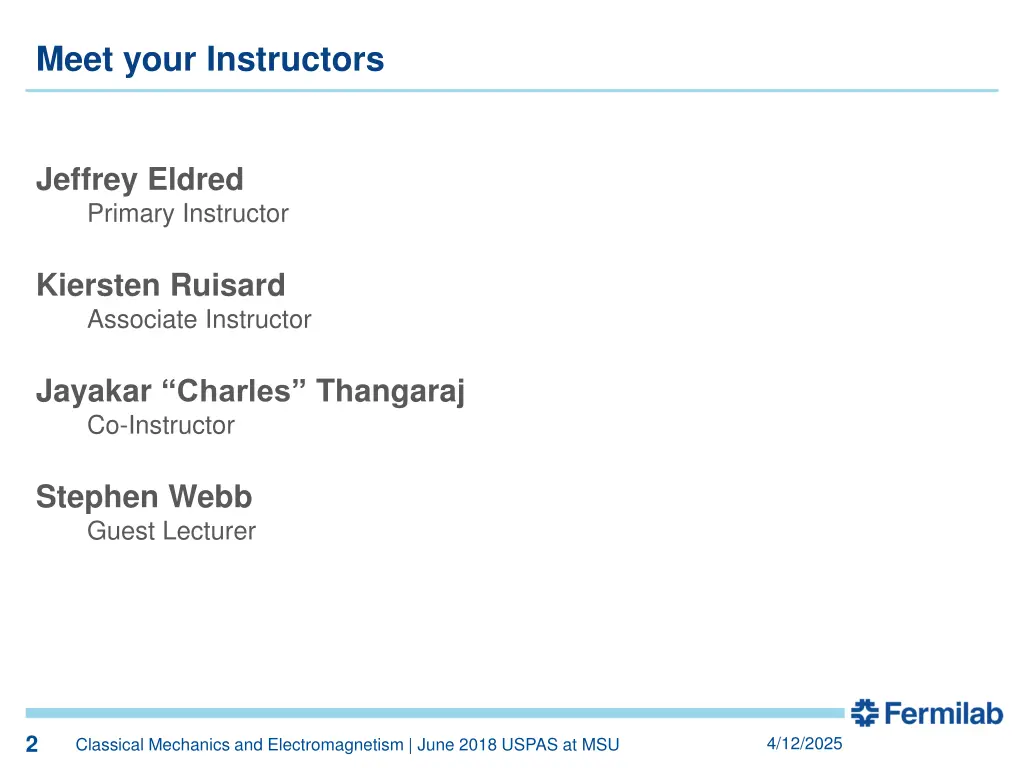 Meet your Instructors

Jeffrey Eldred
Primary Instructor

Kiersten Ruisard
Associate Instructor

Jayakar “Charles” Thangaraj
Co-Instructor

Stephen Webb
Guest Lecturer

Fermilab

2 Classical Mechanics and Electromagnetism | June 2018 USPAS at MSU 4/12/2025